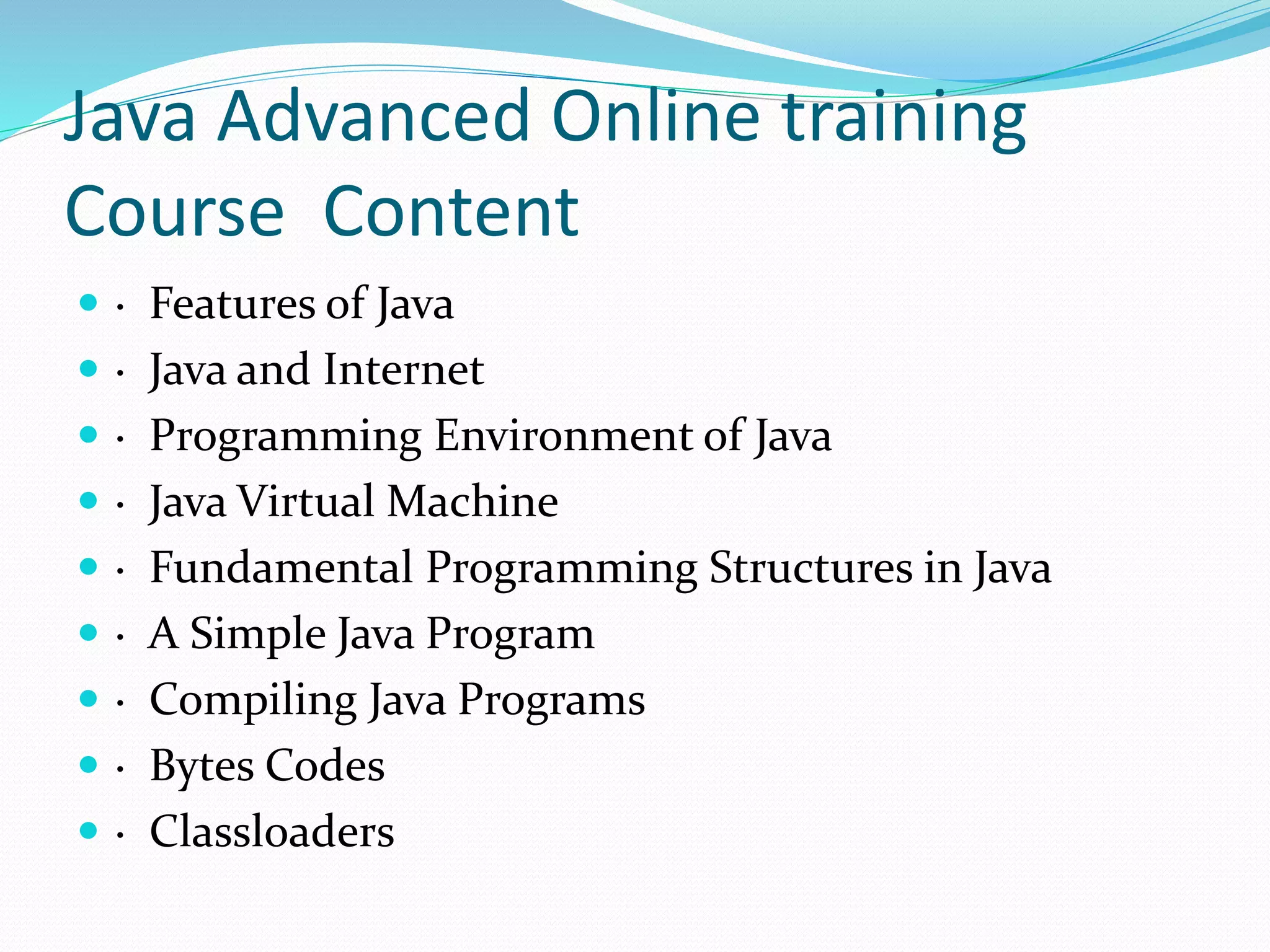 Java Advanced Online training Course  Content

- · Features of Java
- · Java and Internet
- · Programming Environment of Java
- · Java Virtual Machine
- · Fundamental Programming Structures in Java
- · A Simple Java Program
- · Compiling Java Programs
- · Bytes Codes
- · Classloaders